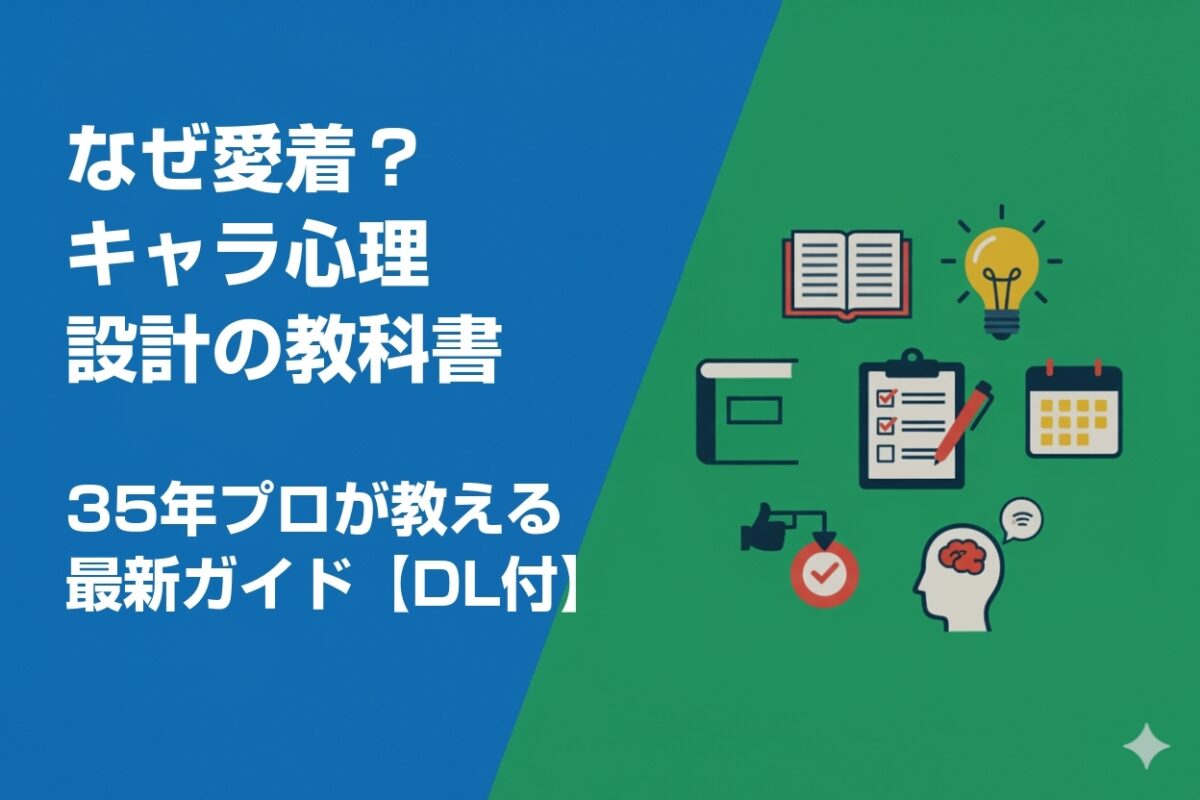 なぜ愛着？
キャラ心理
設計の教科書

35年プロが教える
最新ガイド【DL付】